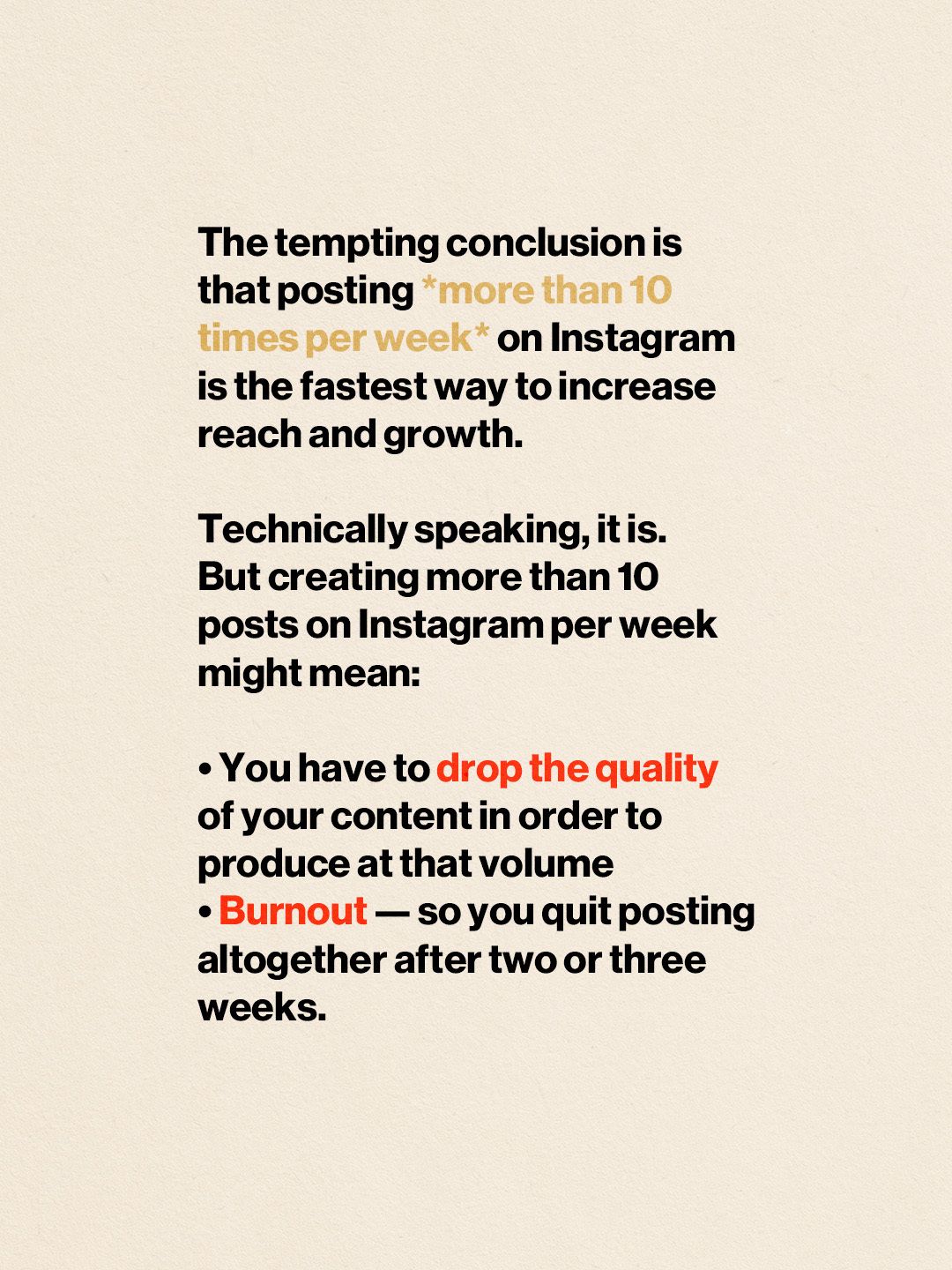 The tempting conclusion is that posting *more than 10 times per week* on Instagram is the fastest way to increase reach and growth.

Technically speaking, it is. But creating more than 10 posts on Instagram per week might mean:

• You have to drop the quality of your content in order to produce at that volume
• Burnout — so you quit posting altogether after two or three weeks.